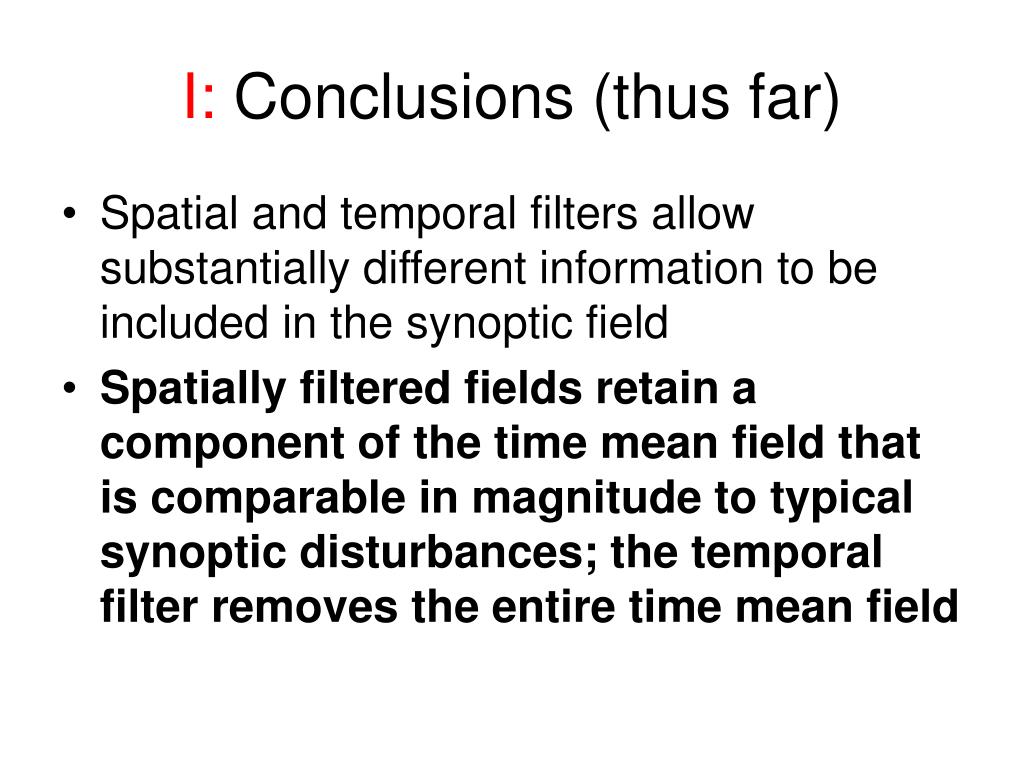 I: Conclusions (thus far)

• Spatial and temporal filters allow substantially different information to be included in the synoptic field

• Spatially filtered fields retain a component of the time mean field that is comparable in magnitude to typical synoptic disturbances; the temporal filter removes the entire time mean field